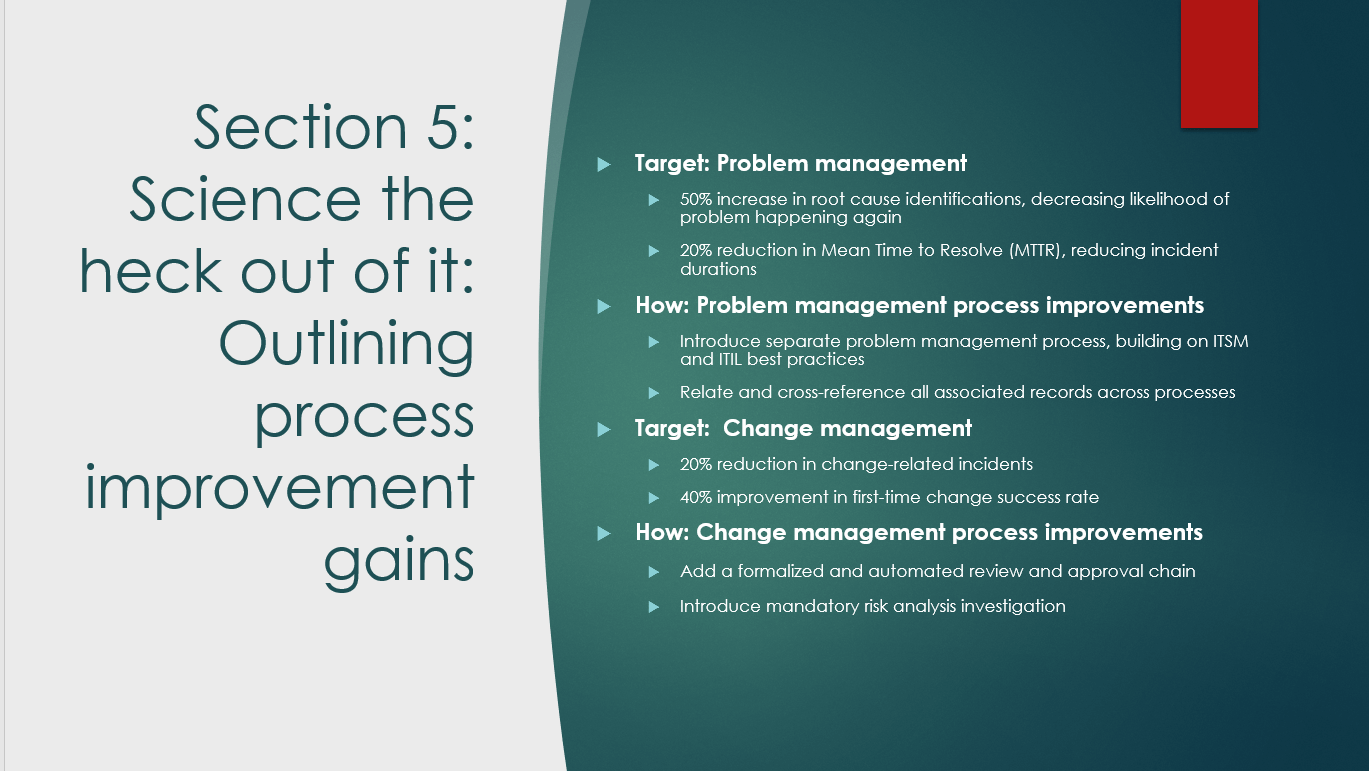 Section 5: Science the heck out of it: Outlining process improvement gains

Target: Problem management

50% increase in root cause identifications, decreasing likelihood of problem happening again

20% reduction in Mean Time to Resolve (MTTR), reducing incident durations

How: Problem management process improvements

Introduce separate problem management process, building on ITSM and ITIL best practices

Relate and cross-reference all associated records across processes

Target:  Change management

20% reduction in change-related incidents

40% improvement in first-time change success rate

How: Change management process improvements

Add a formalized and automated review and approval chain

Introduce mandatory risk analysis investigation